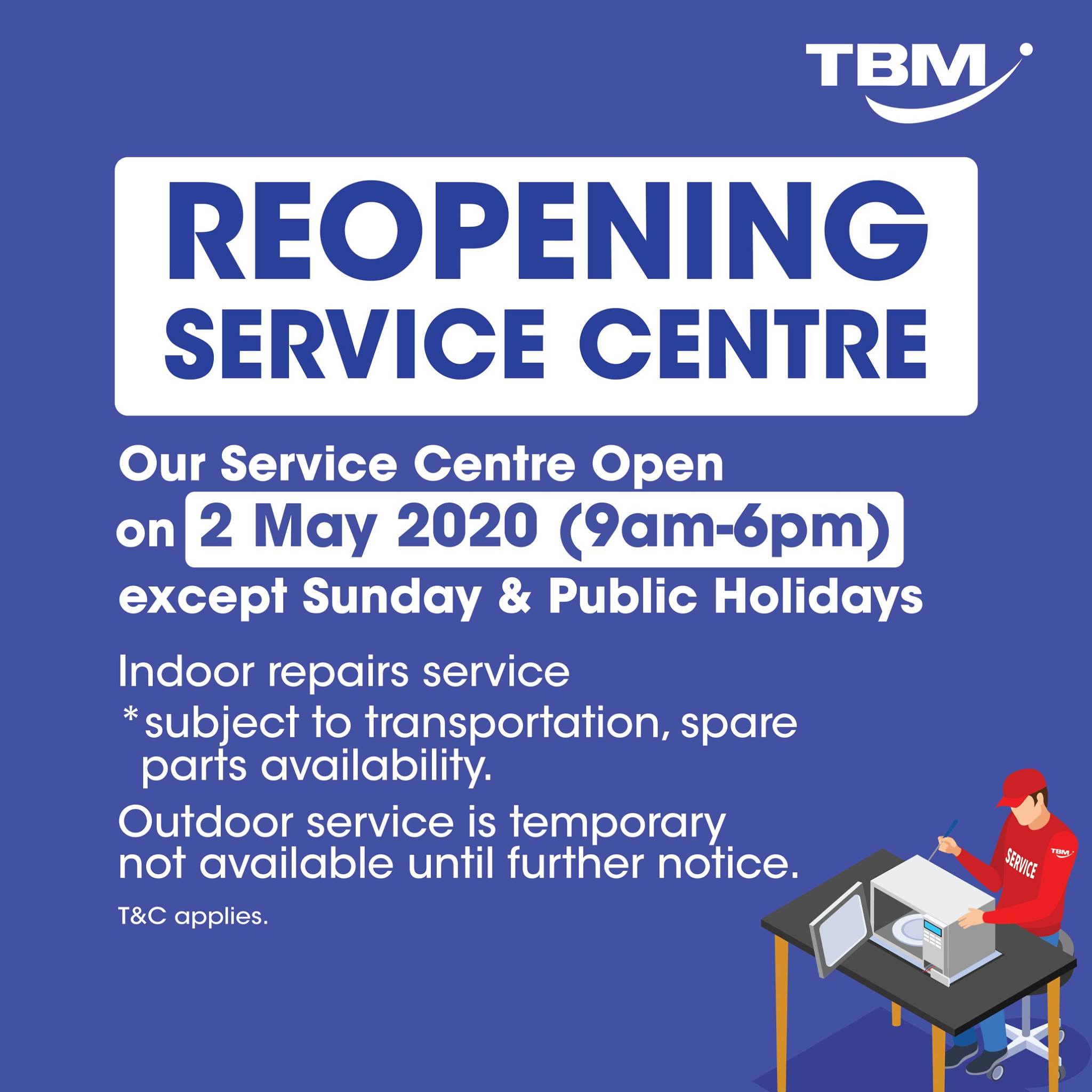 TBM

REOPENING SERVICE CENTRE

Our Service Centre Open on 2 May 2020 (9am-6pm) except Sunday & Public Holidays

Indoor repairs service
*subject to transportation, spare parts availability.

Outdoor service is temporary not available until further notice.

T&C applies.

SERVICE
TBM